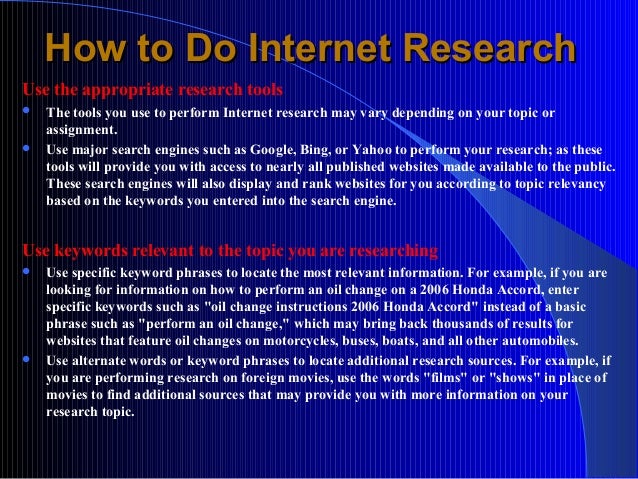 How to Do Internet Research

Use the appropriate research tools

- The tools you use to perform Internet research may vary depending on your topic or assignment.
- Use major search engines such as Google, Bing, or Yahoo to perform your research; as these tools will provide you with access to nearly all published websites made available to the public. These search engines will also display and rank websites for you according to topic relevancy based on the keywords you entered into the search engine.

Use keywords relevant to the topic you are researching

- Use specific keyword phrases to locate the most relevant information. For example, if you are looking for information on how to perform an oil change on a 2006 Honda Accord, enter specific keywords such as "oil change instructions 2006 Honda Accord" instead of a basic phrase such as "perform an oil change," which may bring back thousands of results for websites that feature oil changes on motorcycles, buses, boats, and all other automobiles.
- Use alternate words or keyword phrases to locate additional research sources. For example, if you are performing research on foreign movies, use the words "films" or "shows" in place of movies to find additional sources that may provide you with more information on your research topic.